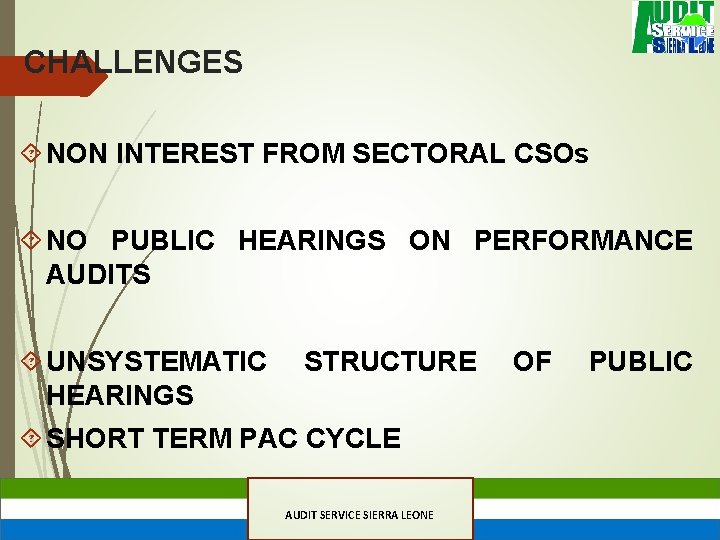 AUDIT SERVICE SIERRA LEONE

CHALLENGES

NON INTEREST FROM SECTORAL CSOs

NO PUBLIC HEARINGS ON PERFORMANCE AUDITS

UNSYSTEMATIC STRUCTURE OF PUBLIC HEARINGS

SHORT TERM PAC CYCLE

AUDIT SERVICE SIERRA LEONE